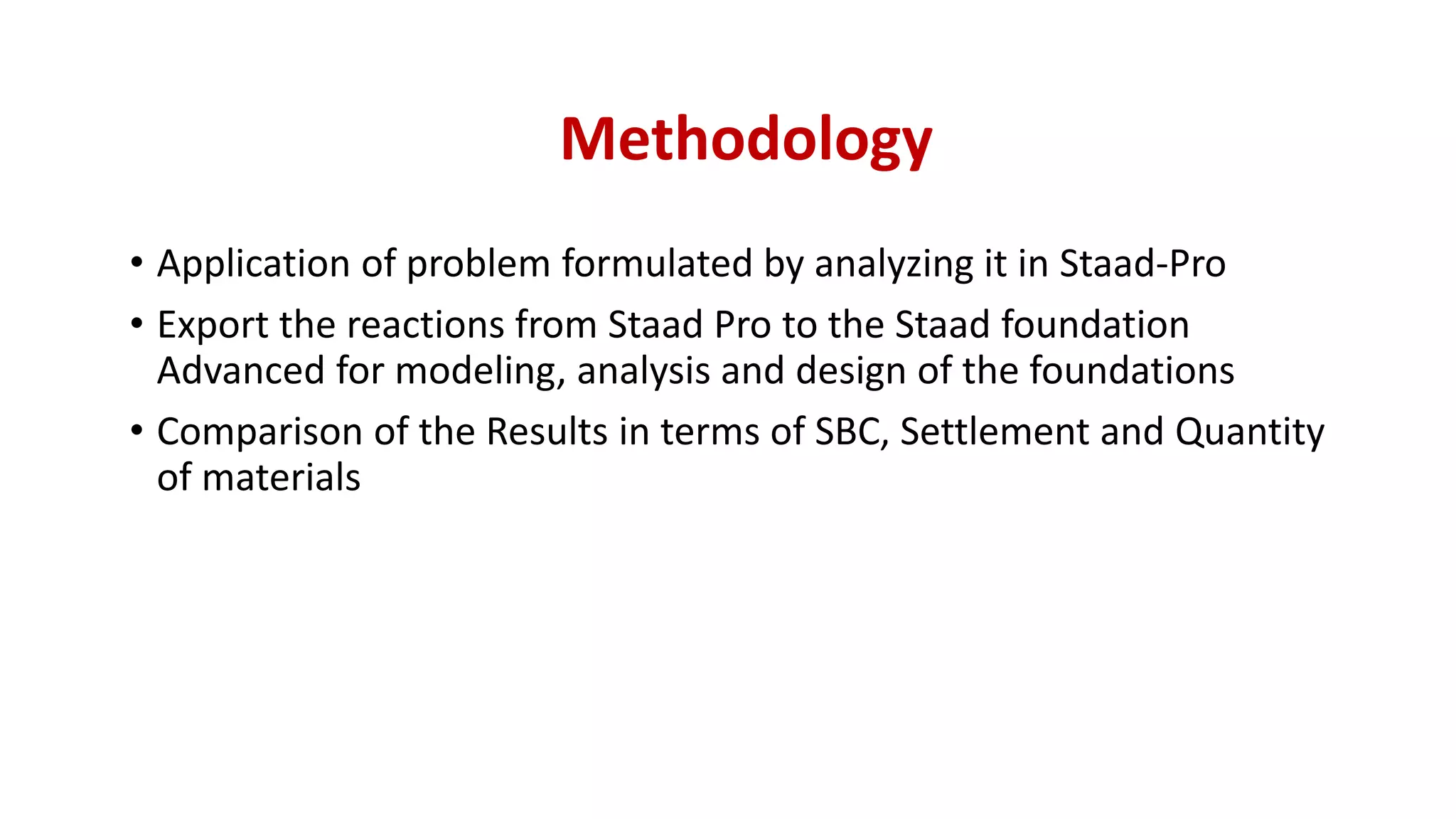 Methodology

• Application of problem formulated by analyzing it in Staad-Pro

• Export the reactions from Staad Pro to the Staad foundation Advanced for modeling, analysis and design of the foundations

• Comparison of the Results in terms of SBC, Settlement and Quantity of materials